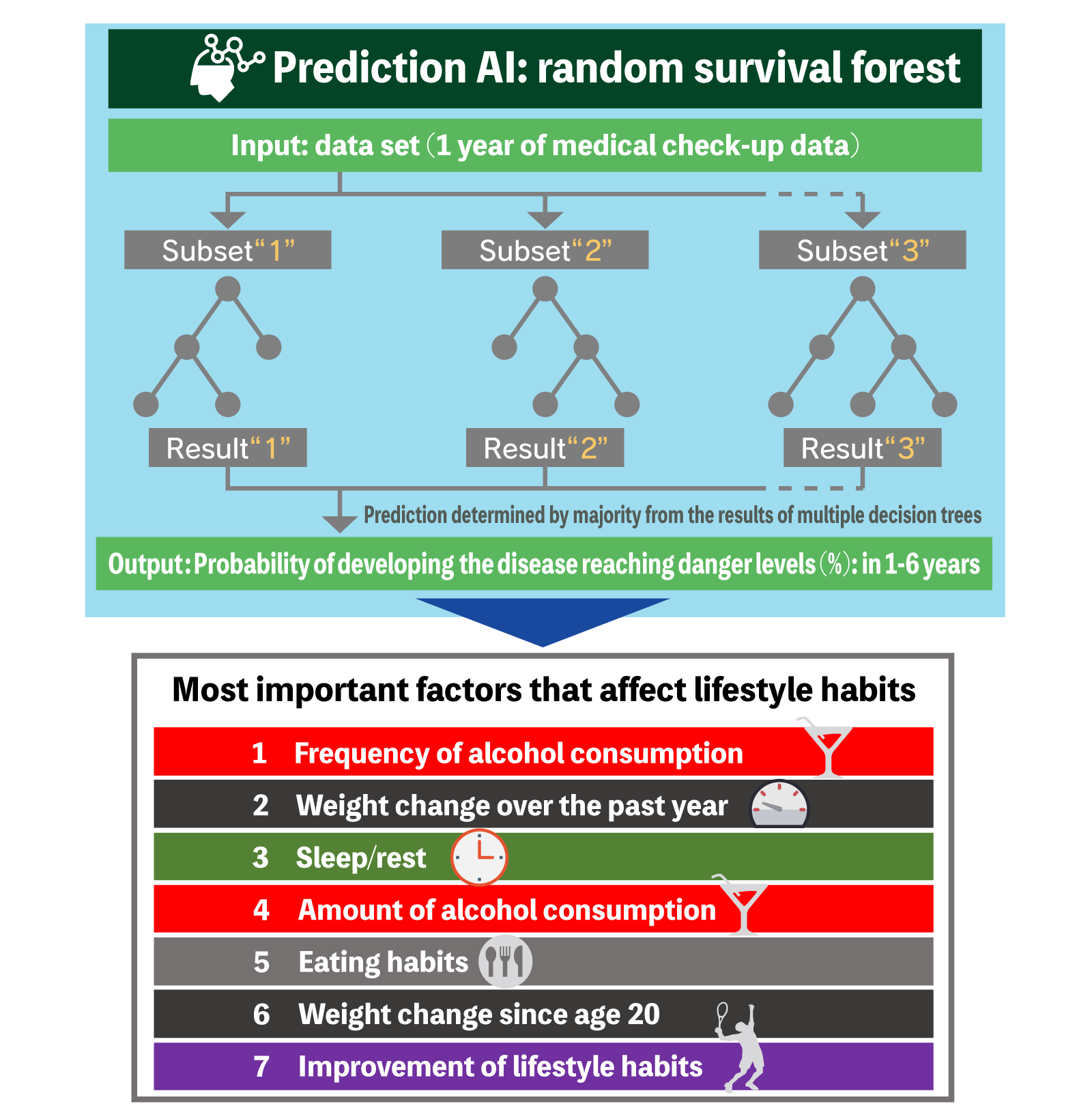 Prediction AI: random survival forest

Input: data set (1 year of medical check-up data)

Subset "1"

Subset "2"

Subset "3"

Result "1"

Result "2"

Result "3"

Prediction determined by majority from the results of multiple decision trees

Output: Probability of developing the disease reaching danger levels (%): in 1-6 years

Most important factors that affect lifestyle habits

1 Frequency of alcohol consumption

2 Weight change over the past year

3 Sleep/rest

4 Amount of alcohol consumption

5 Eating habits

6 Weight change since age 20

7 Improvement of lifestyle habits